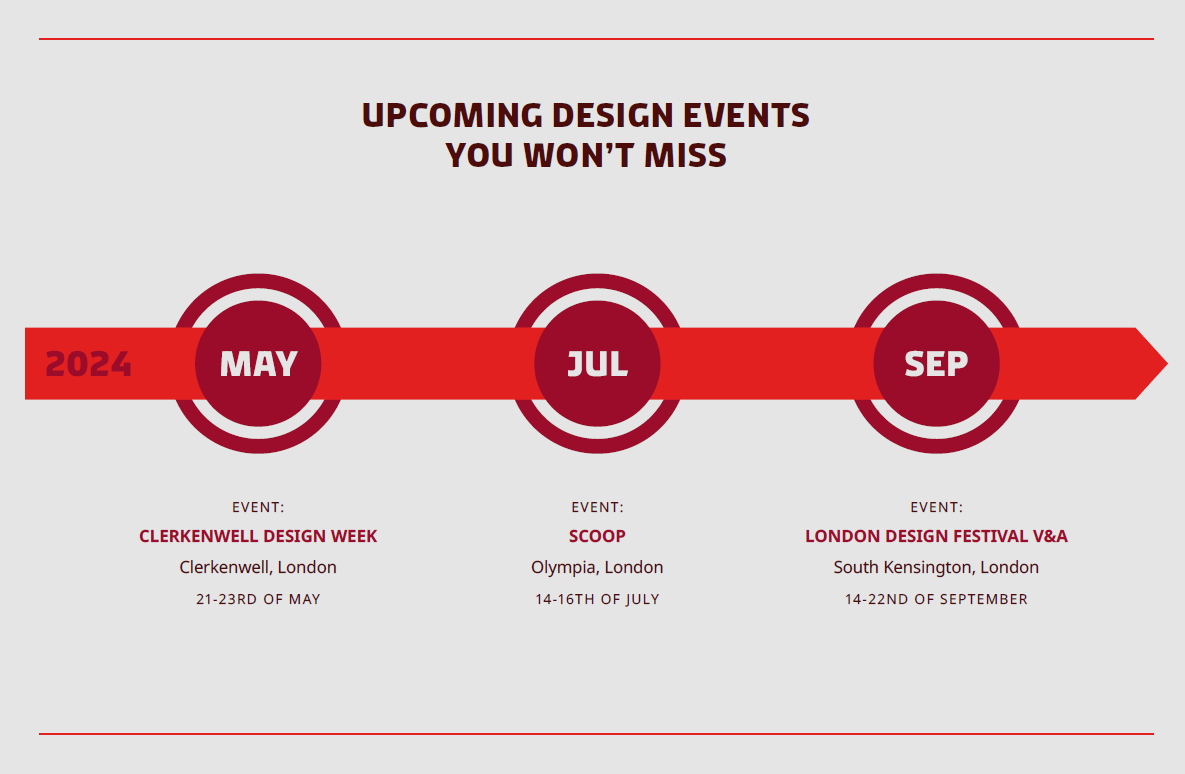 UPCOMING DESIGN EVENTS
YOU WON'T MISS

2024

MAY

JUL

SEP

EVENT:
CLERKENWELL DESIGN WEEK
Clerkenwell, London
21-23RD OF MAY

EVENT:
SCOOP
Olympia, London
14-16TH OF JULY

EVENT:
LONDON DESIGN FESTIVAL V&A
South Kensington, London
14-22ND OF SEPTEMBER